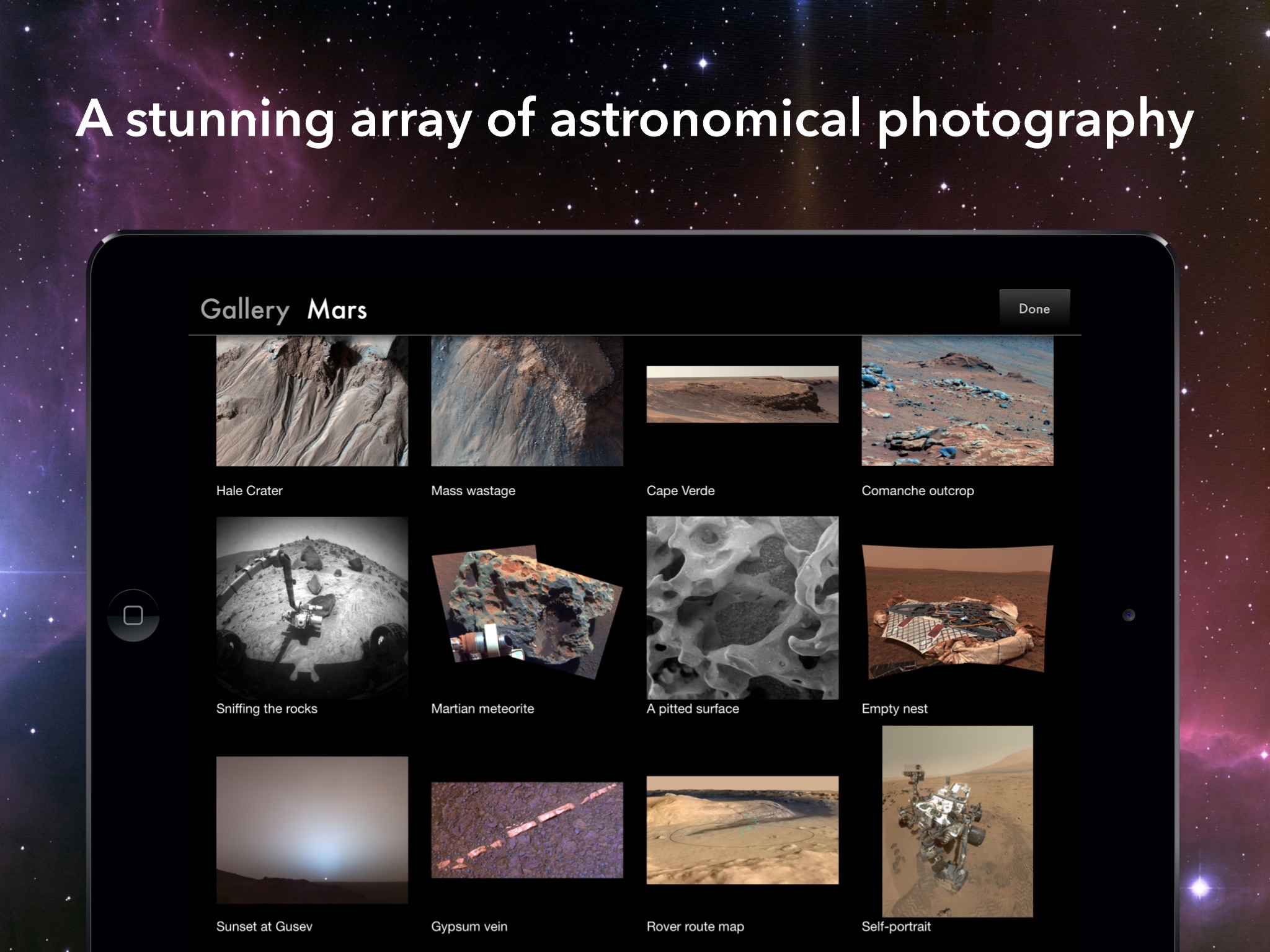 A stunning array of astronomical photography

Gallery Mars

Done

Hale Crater

Mass wastage

Cape Verde

Comanche outcrop

Sniffing the rocks

Martian meteorite

A pitted surface

Empty nest

Sunset at Gusev

Gypsum vein

Rover route map

Self-portrait